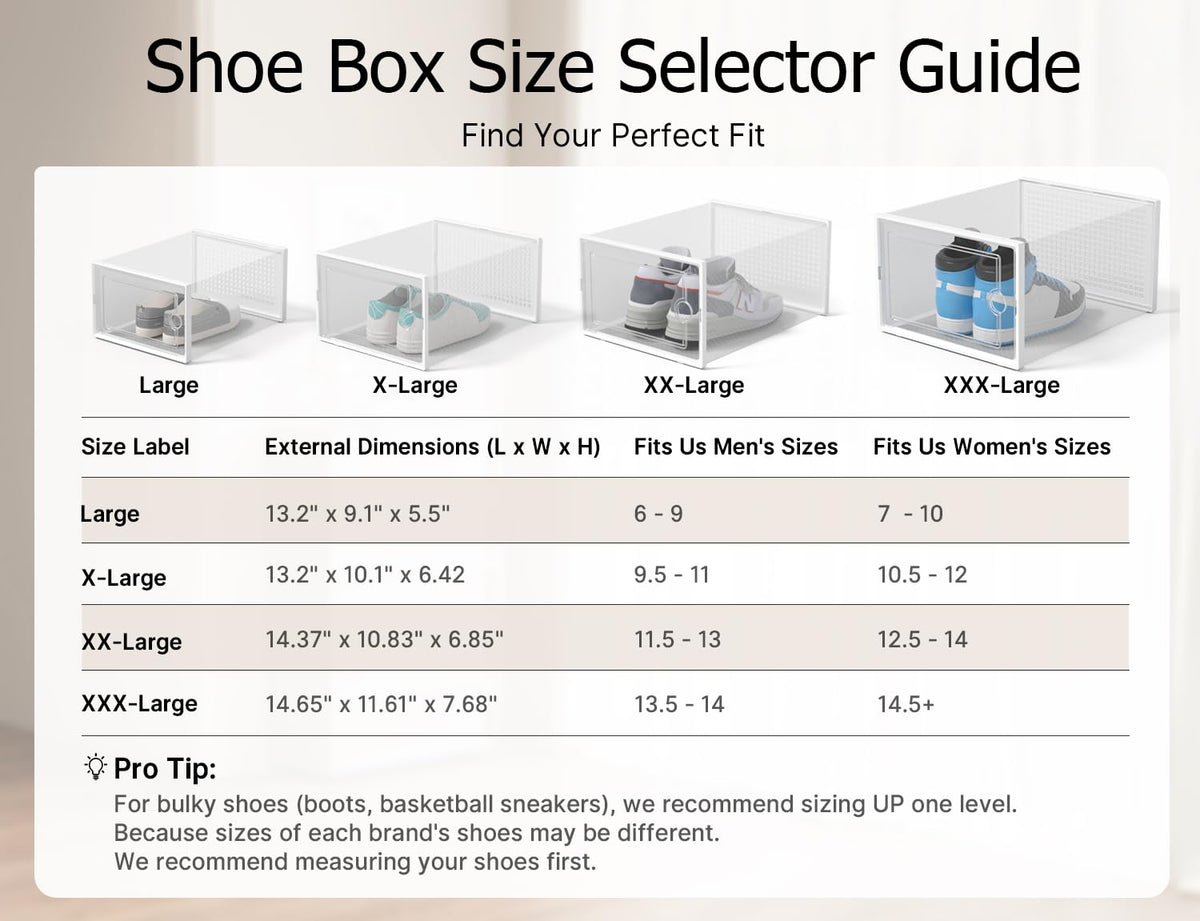 Shoe Box Size Selector Guide

Find Your Perfect Fit

Large X-Large XX-Large XXX-Large

| Size Label | External Dimensions (L x W x H) | Fits Us Men's Sizes | Fits Us Women's Sizes |
|---|---|---|---|
| Large | 13.2" x 9.1" x 5.5" | 6 - 9 | 7 - 10 |
| X-Large | 13.2" x 10.1" x 6.42 | 9.5 - 11 | 10.5 - 12 |
| XX-Large | 14.37" x 10.83" x 6.85" | 11.5 - 13 | 12.5 - 14 |
| XXX-Large | 14.65" x 11.61" x 7.68" | 13.5 - 14 | 14.5+ |

Pro Tip:
For bulky shoes (boots, basketball sneakers), we recommend sizing UP one level.
Because sizes of each brand's shoes may be different.
We recommend measuring your shoes first.